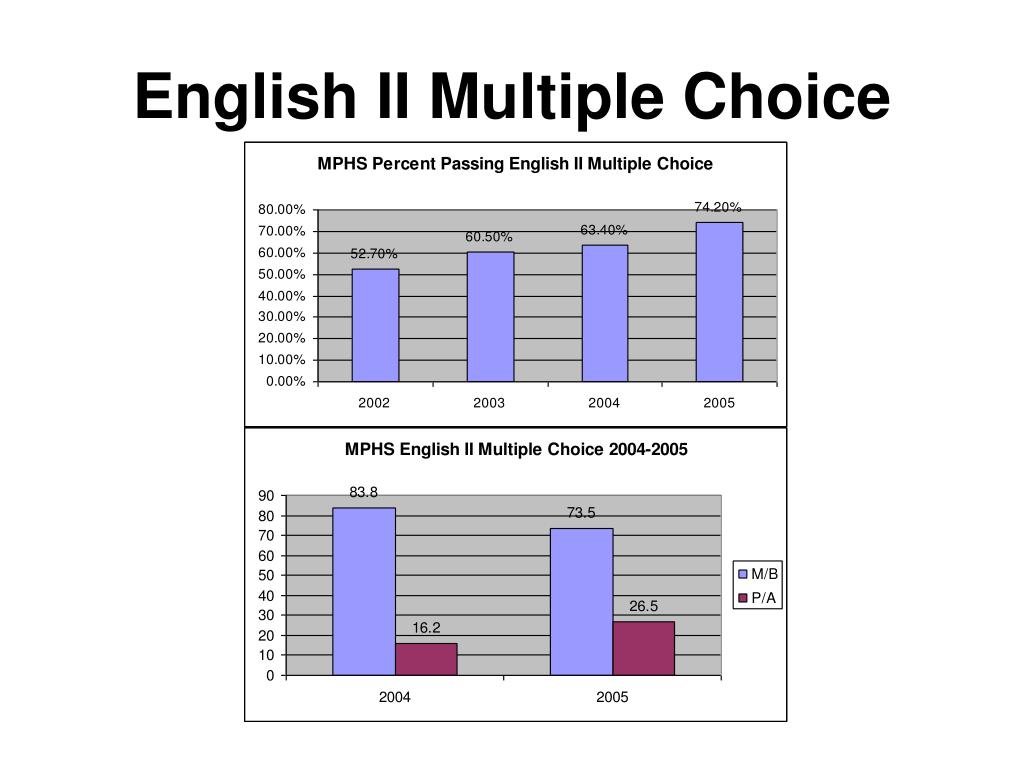 English II Multiple Choice

MPHS Percent Passing English II Multiple Choice

80.00%
70.00%
60.00%
50.00%
40.00%
30.00%
20.00%
10.00%
0.00%

52.70%
60.50%
63.40%
74.20%

2002
2003
2004
2005

MPHS English II Multiple Choice 2004-2005

90
80
70
60
50
40
30
20
10
0

83.8
16.2
73.5
26.5

2004
2005

M/B
P/A